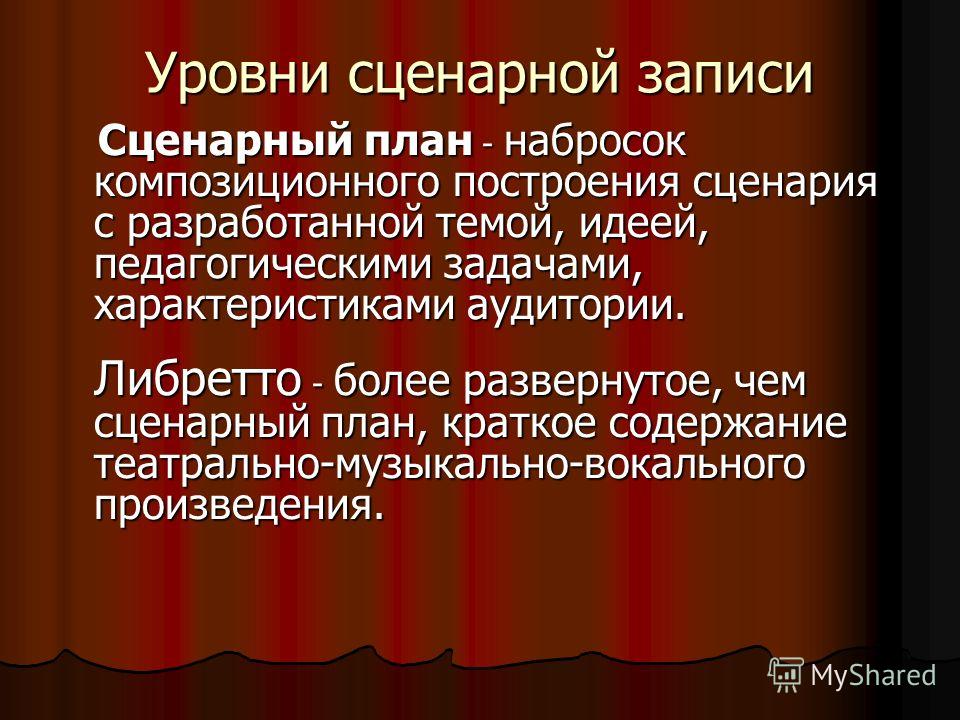 Уровни сценарной записи

Сценарный план - набросок композиционного построения сценария с разработанной темой, идеей, педагогическими задачами, характеристиками аудитории.

Либретто - более развернутое, чем сценарный план, краткое содержание театрально-музыкально-вокального произведения.

MyShared